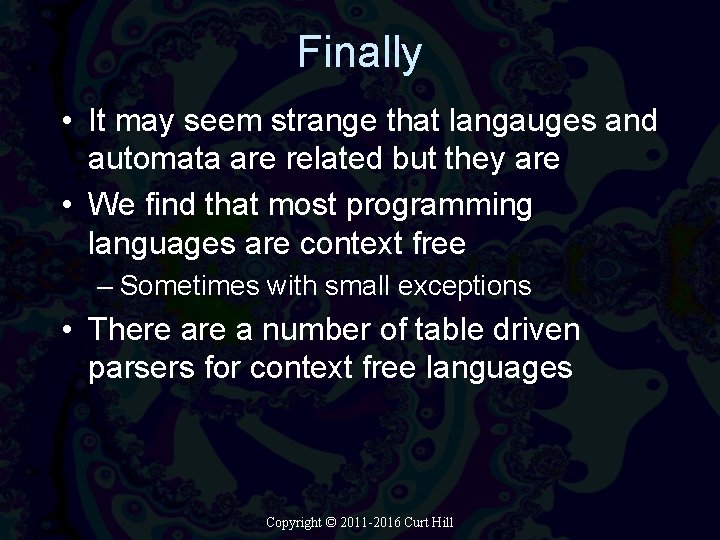 Finally

• It may seem strange that langauges and automata are related but they are
• We find that most programming languages are context free
– Sometimes with small exceptions
• There are a number of table driven parsers for context free languages

Copyright © 2011-2016 Curt Hill